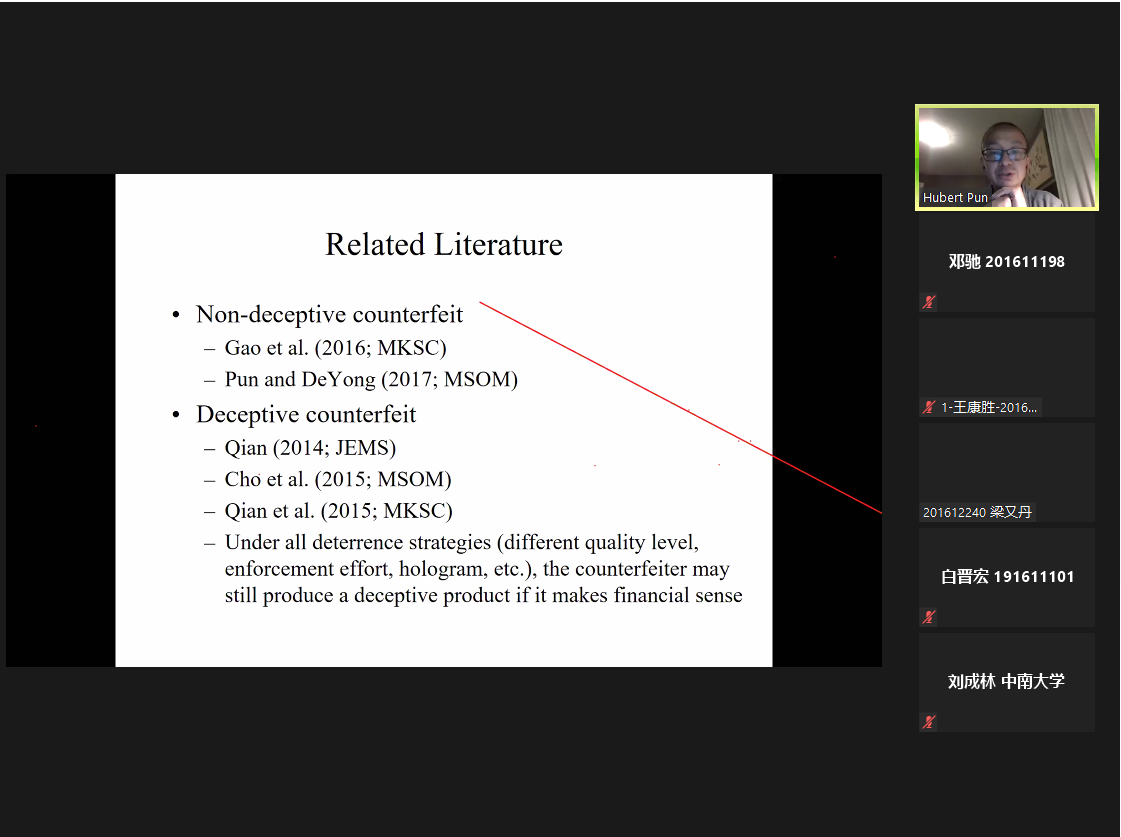 Related Literature

• Non-deceptive counterfeit
  – Gao et al. (2016; MKSC)
  – Pun and DeYong (2017; MSOM)
• Deceptive counterfeit
  – Qian (2014; JEMS)
  – Cho et al. (2015; MSOM)
  – Qian et al. (2015; MKSC)
  – Under all deterrence strategies (different quality level, enforcement effort, hologram, etc.), the counterfeiter may still produce a deceptive product if it makes financial sense

Hubert Pun

邓驰 201611198

1-王康胜-2016...

201612240 梁又丹

白晋宏 191611101

刘成林 中南大学